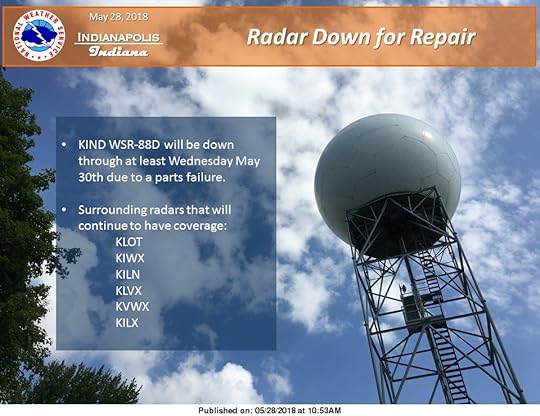 NATIONAL WEATHER SERVICE

May 28, 2018

INDIANAPOLIS
Indiana

Radar Down for Repair

• KIND WSR-88D will be down through at least Wednesday May 30th due to a parts failure.

• Surrounding radars that will continue to have coverage:
KLOT
KIWX
KILN
KLVX
KVWX
KILX

Published on: 05/28/2018 at 10:53AM